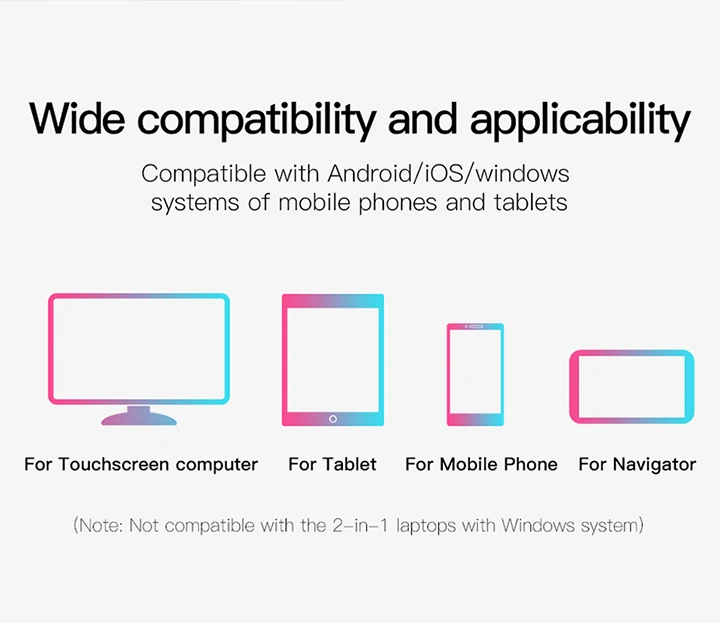 Wide compatibility and applicability

Compatible with Android/iOS/windows systems of mobile phones and tablets

For Touchscreen computer

For Tablet

For Mobile Phone

For Navigator

(Note: Not compatible with the 2-in-1 laptops with Windows system)